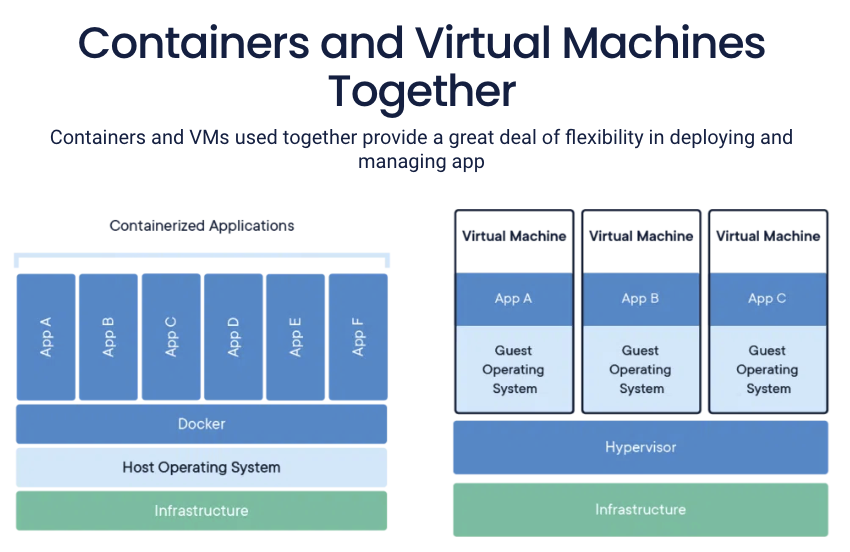 Containers and Virtual Machines Together

Containers and VMs used together provide a great deal of flexibility in deploying and managing app

Containerized Applications

App A
App B
App C
App D
App E
App F

Docker

Host Operating System

Infrastructure

Virtual Machine
App A
Guest Operating System

Virtual Machine
App B
Guest Operating System

Virtual Machine
App C
Guest Operating System

Hypervisor

Infrastructure